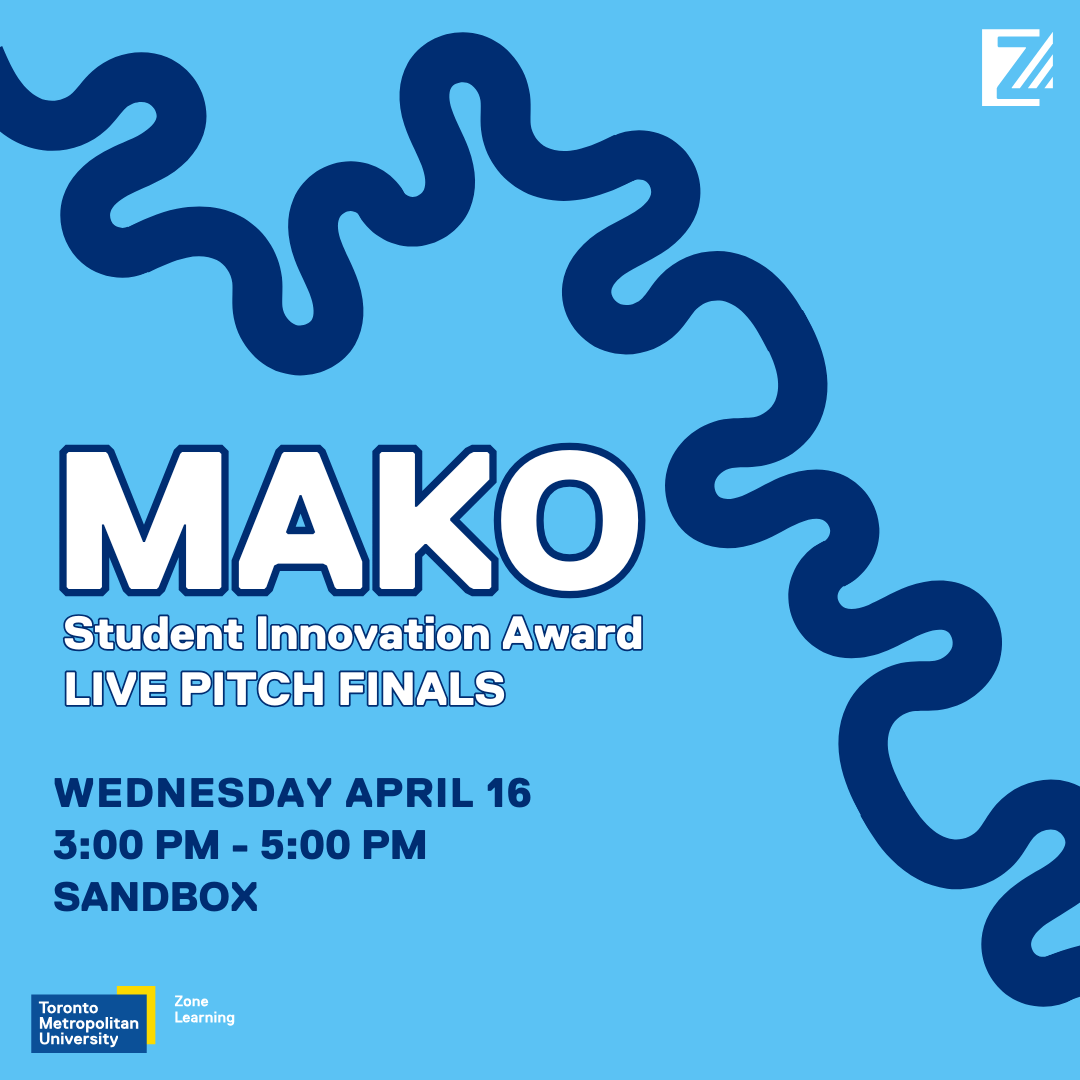 MAKO
Student Innovation Award
LIVE PITCH FINALS

WEDNESDAY APRIL 16
3:00 PM - 5:00 PM
SANDBOX

Toronto Metropolitan University
Zone Learning